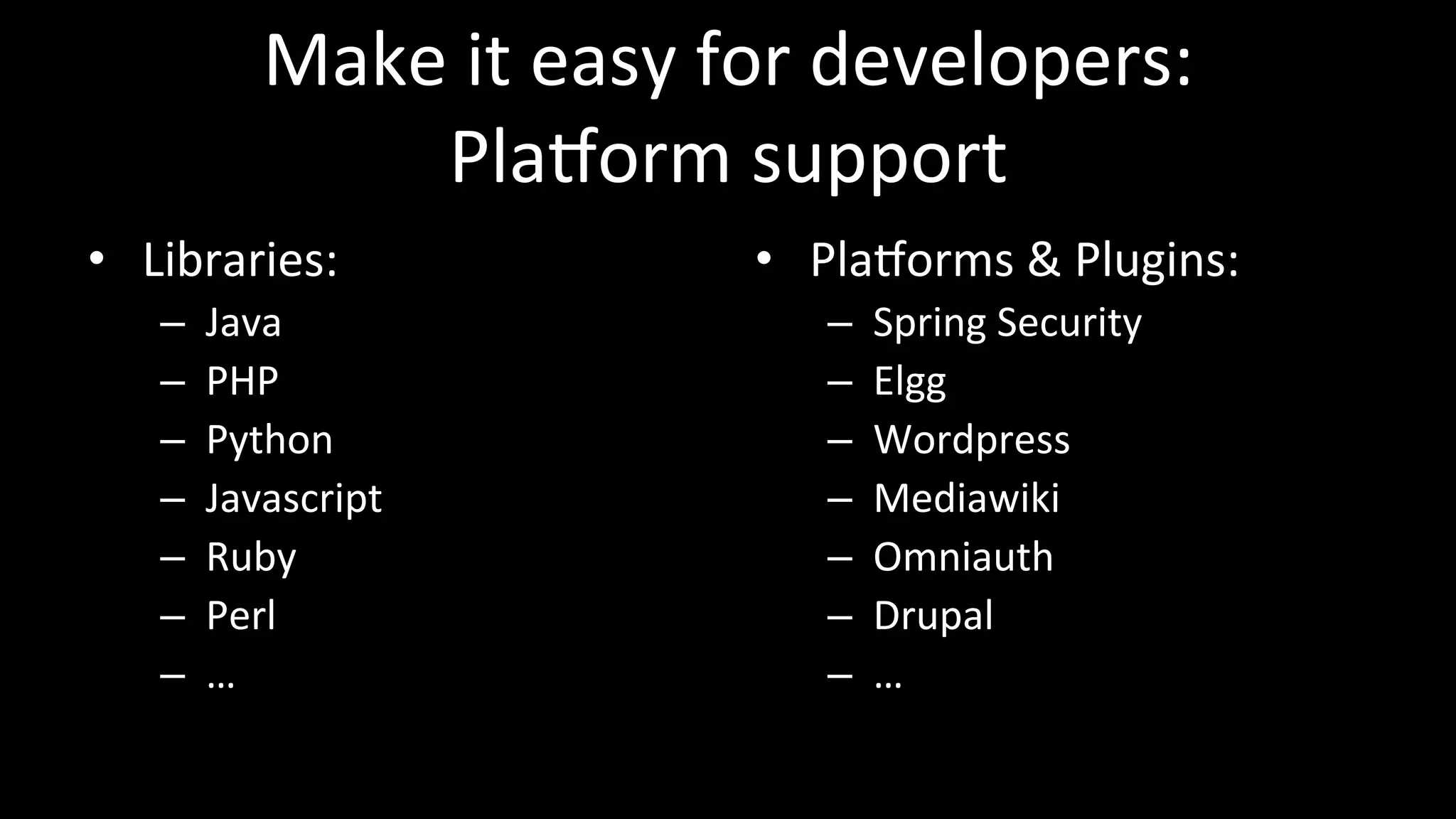 Make it easy for developers: Platform support

• Libraries:
  – Java
  – PHP
  – Python
  – Javascript
  – Ruby
  – Perl
  – …

• Platforms & Plugins:
  – Spring Security
  – Elgg
  – Wordpress
  – Mediawiki
  – Omniauth
  – Drupal
  – …